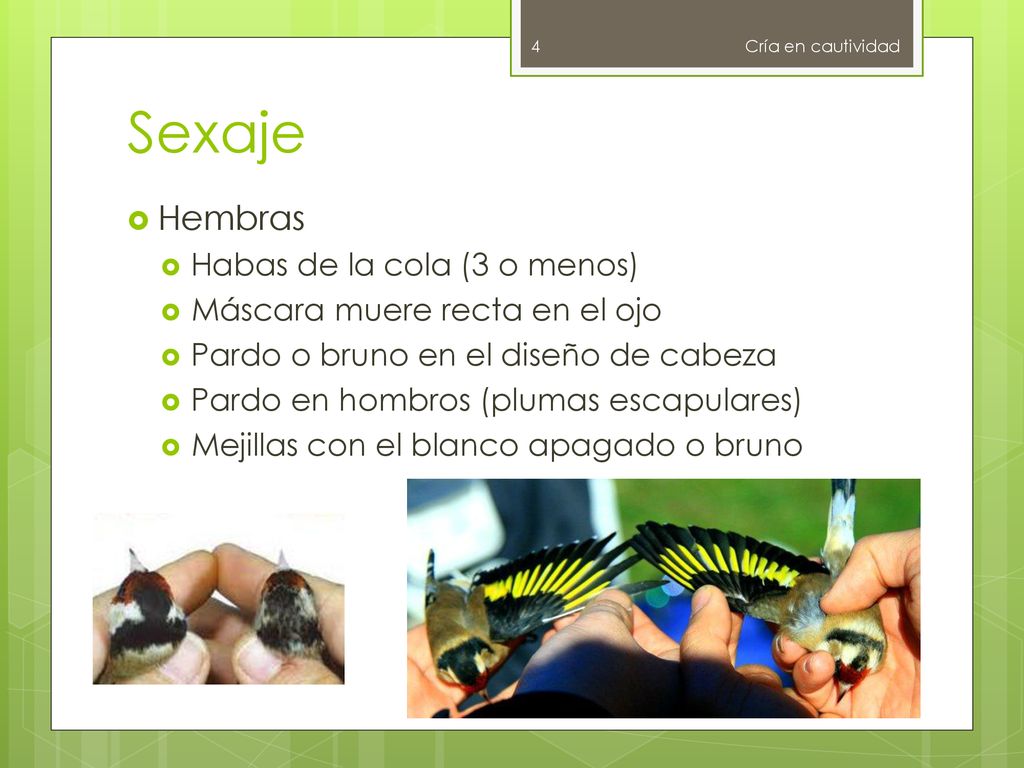 4 Cría en cautividad

Sexaje

Hembras

Habas de la cola (3 o menos)

Máscara muere recta en el ojo

Pardo o bruno en el diseño de cabeza

Pardo en hombros (plumas escapulares)

Mejillas con el blanco apagado o bruno